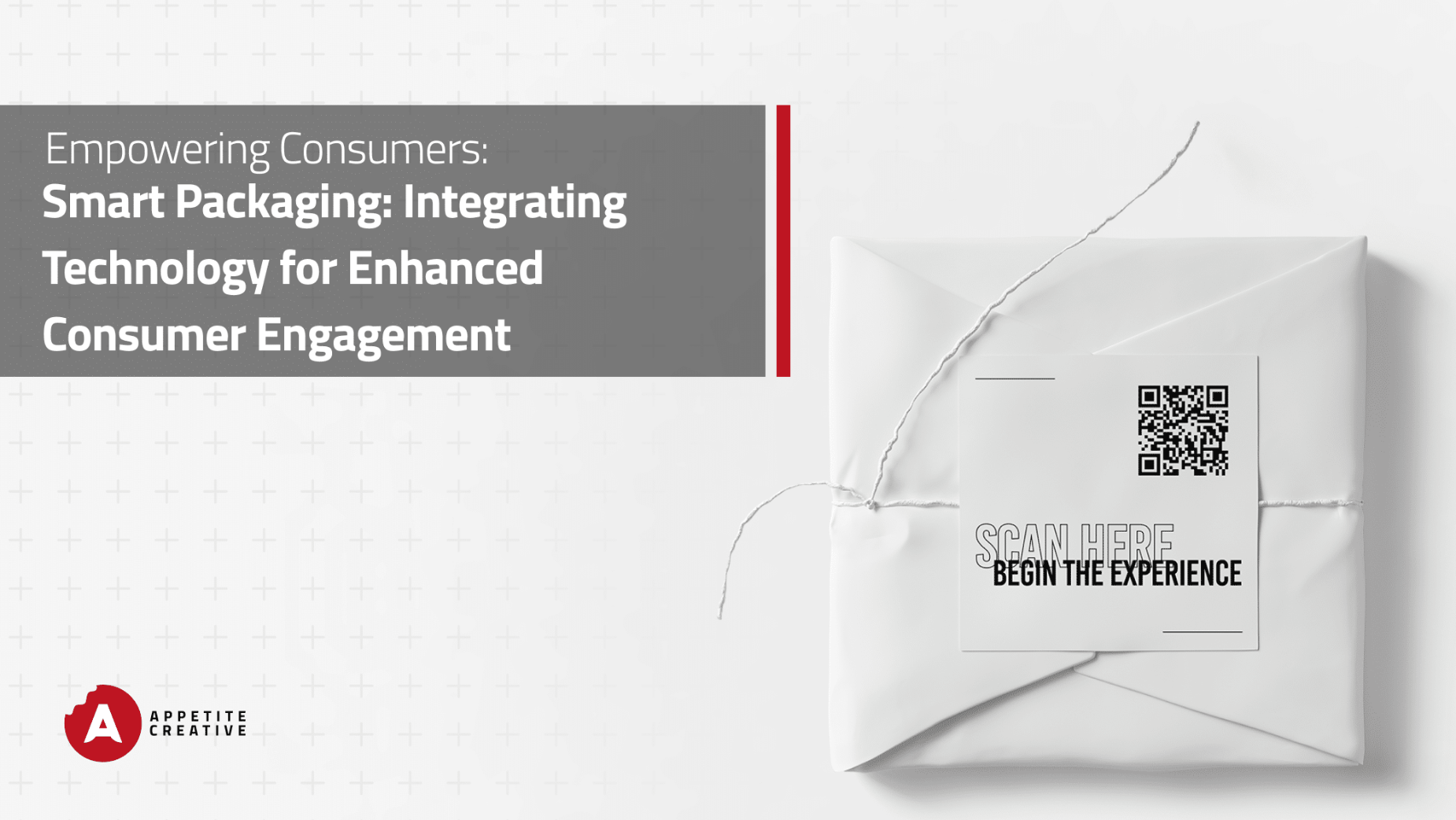 Empowering Consumers:
Smart Packaging: Integrating Technology for Enhanced Consumer Engagement

SCAN HERE
BEGIN THE EXPERIENCE

A
APPETITE
CREATIVE